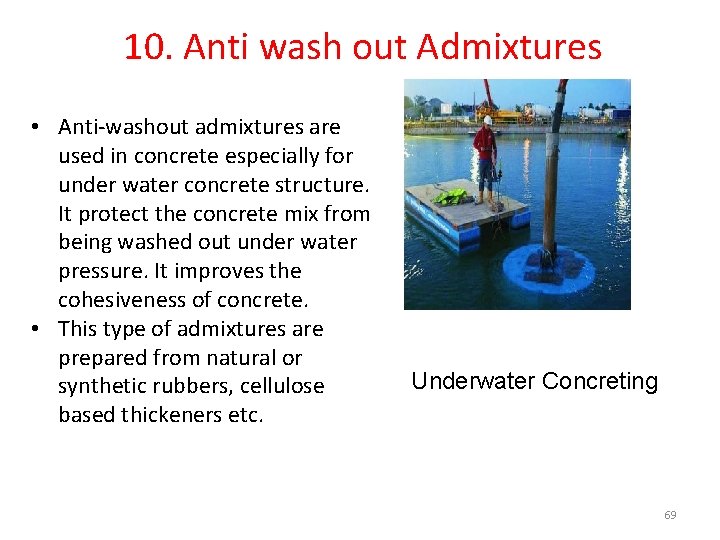 10. Anti wash out Admixtures

• Anti-washout admixtures are used in concrete especially for under water concrete structure. It protect the concrete mix from being washed out under water pressure. It improves the cohesiveness of concrete.
• This type of admixtures are prepared from natural or synthetic rubbers, cellulose based thickeners etc.

Underwater Concreting

69